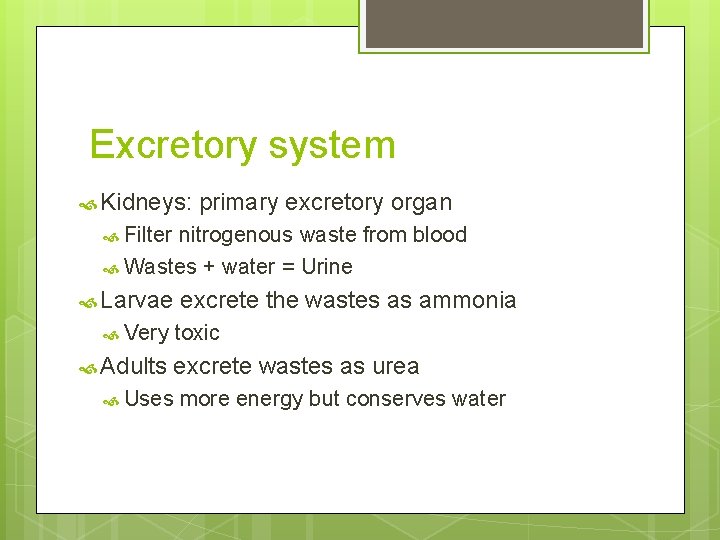 Excretory system

Kidneys: primary excretory organ

Filter nitrogenous waste from blood

Wastes + water = Urine

Larvae excrete the wastes as ammonia

Very toxic

Adults excrete wastes as urea

Uses more energy but conserves water